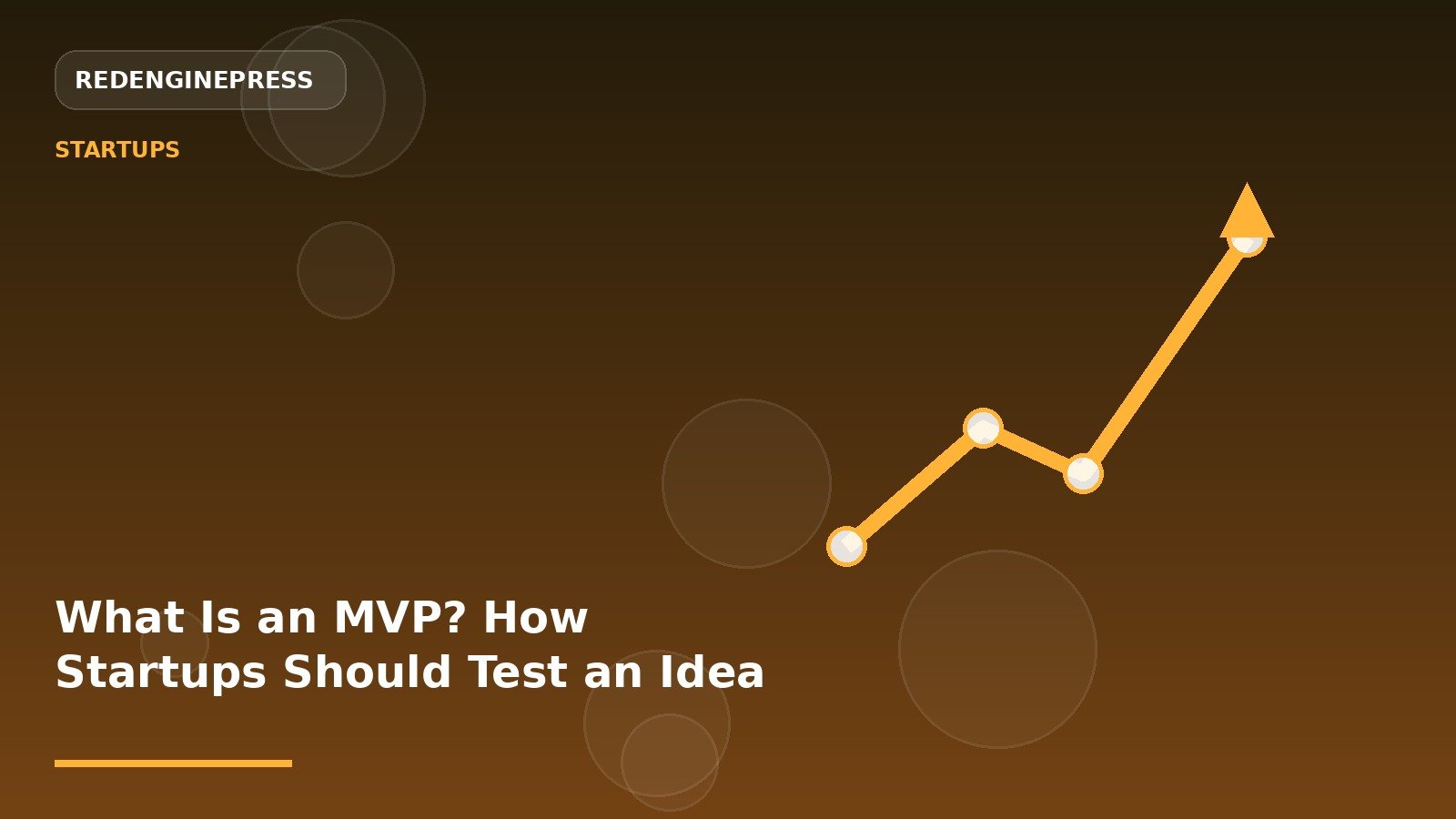 REDENGINEPRESS

STARTUPS

What Is an MVP? How Startups Should Test an Idea